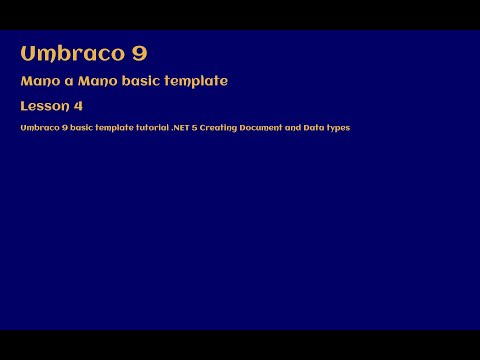 Umbraco 9

Mano a Mano basic template

Lesson 4

Umbraco 9 basic template tutorial .NET 5 Creating Document and Data types